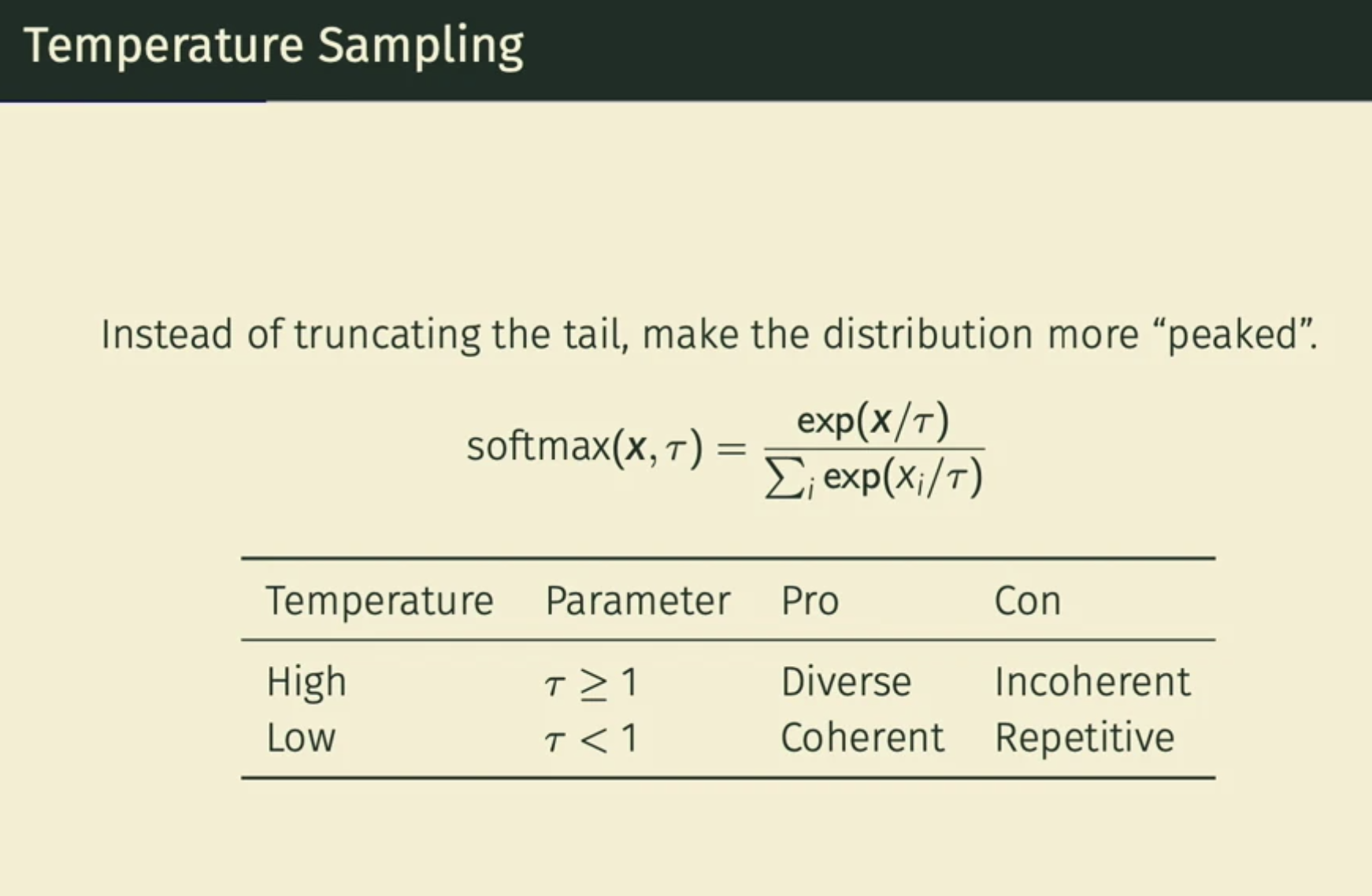 Temperature Sampling

Instead of truncating the tail, make the distribution more “peaked”.

$\text{softmax}(\mathbf{x}, \tau) = \frac{\exp(\mathbf{x}/\tau)}{\sum_i \exp(x_i/\tau)}$

| Temperature | Parameter | Pro | Con |
|---|---|---|---|
| High | $\tau \geq 1$ | Diverse | Incoherent |
| Low | $\tau < 1$ | Coherent | Repetitive |